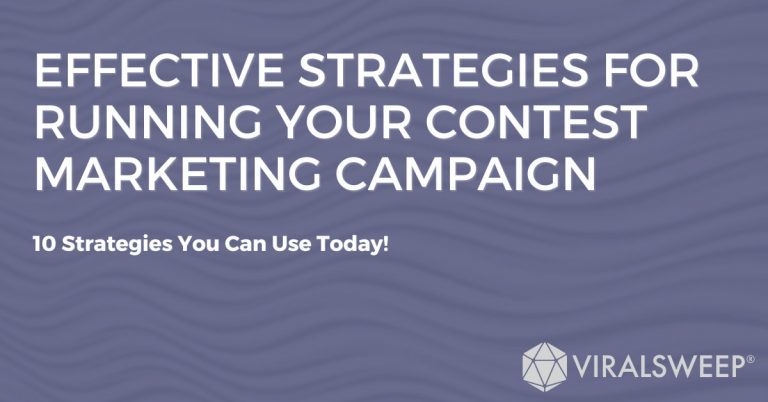 EFFECTIVE STRATEGIES FOR RUNNING YOUR CONTEST MARKETING CAMPAIGN

10 Strategies You Can Use Today!

VIRALSWEEP®